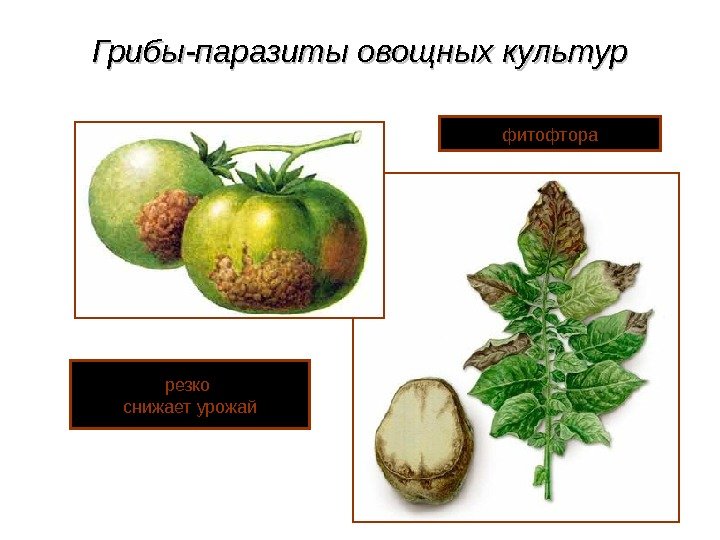 Грибы-паразиты овощных культур

фитофтора

резко
снижает урожай